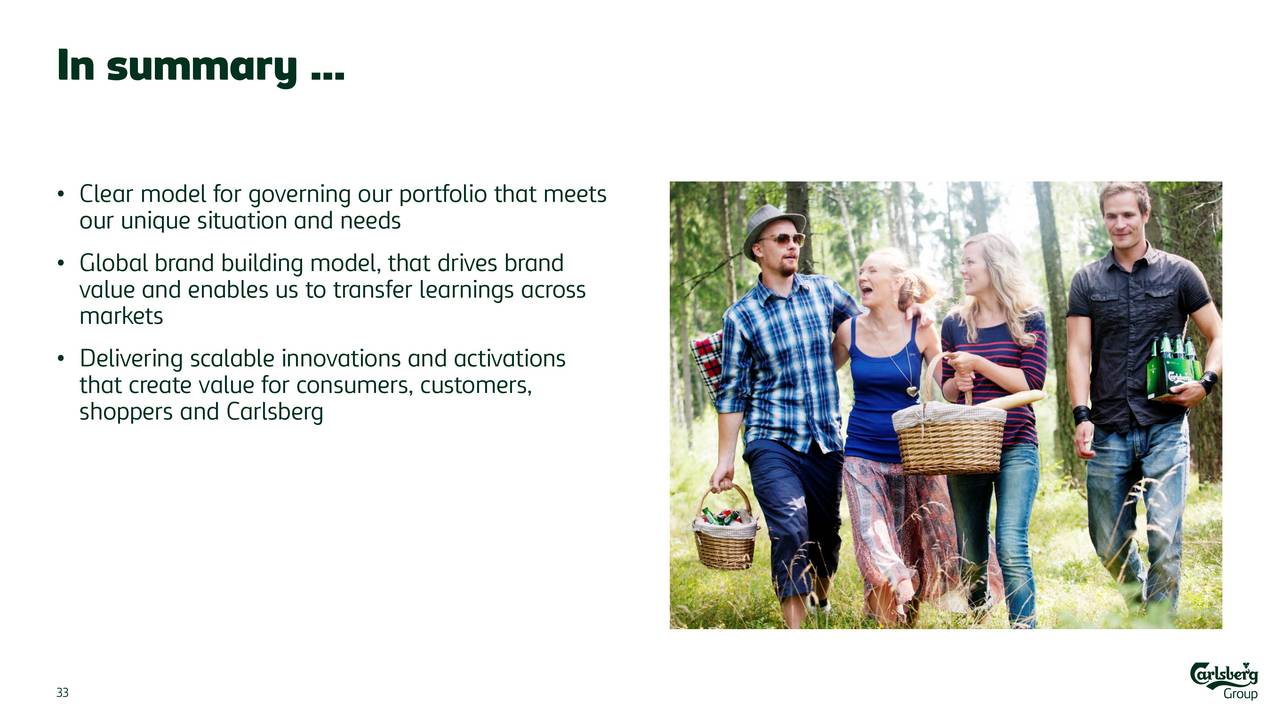 In summary …

• Clear model for governing our portfolio that meets our unique situation and needs

• Global brand building model, that drives brand value and enables us to transfer learnings across markets

• Delivering scalable innovations and activations that create value for consumers, customers, shoppers and Carlsberg

33

Carlsberg Group